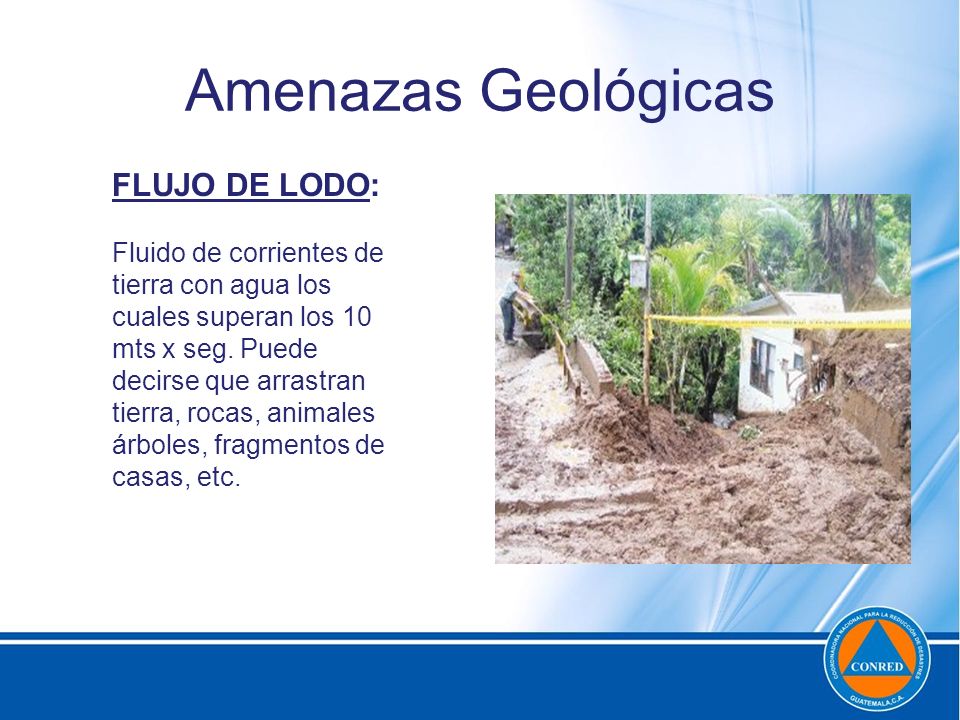 Amenazas Geológicas

FLUJO DE LODO:

Fluido de corrientes de tierra con agua los cuales superan los 10 mts x seg. Puede decirse que arrastran tierra, rocas, animales árboles, fragmentos de casas, etc.

COORDINADORA NACIONAL PARA LA REDUCCIÓN DE DESASTRES
CONRED
GUATEMALA, C.A.